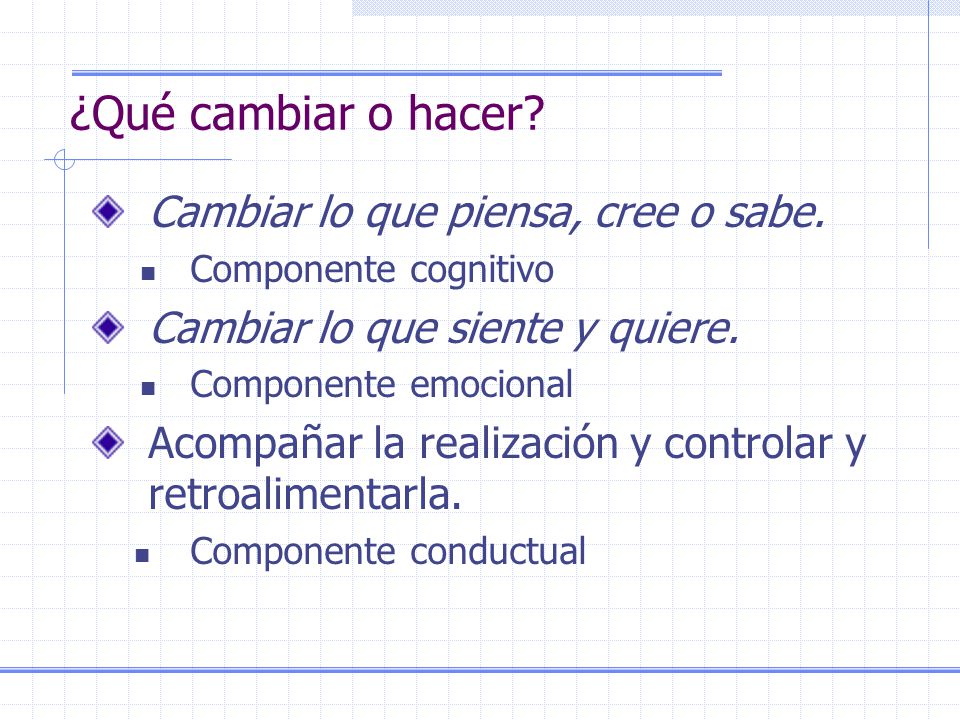 ¿Qué cambiar o hacer?

Cambiar lo que piensa, cree o sabe.

Componente cognitivo

Cambiar lo que siente y quiere.

Componente emocional

Acompañar la realización y controlar y retroalimentarla.

Componente conductual